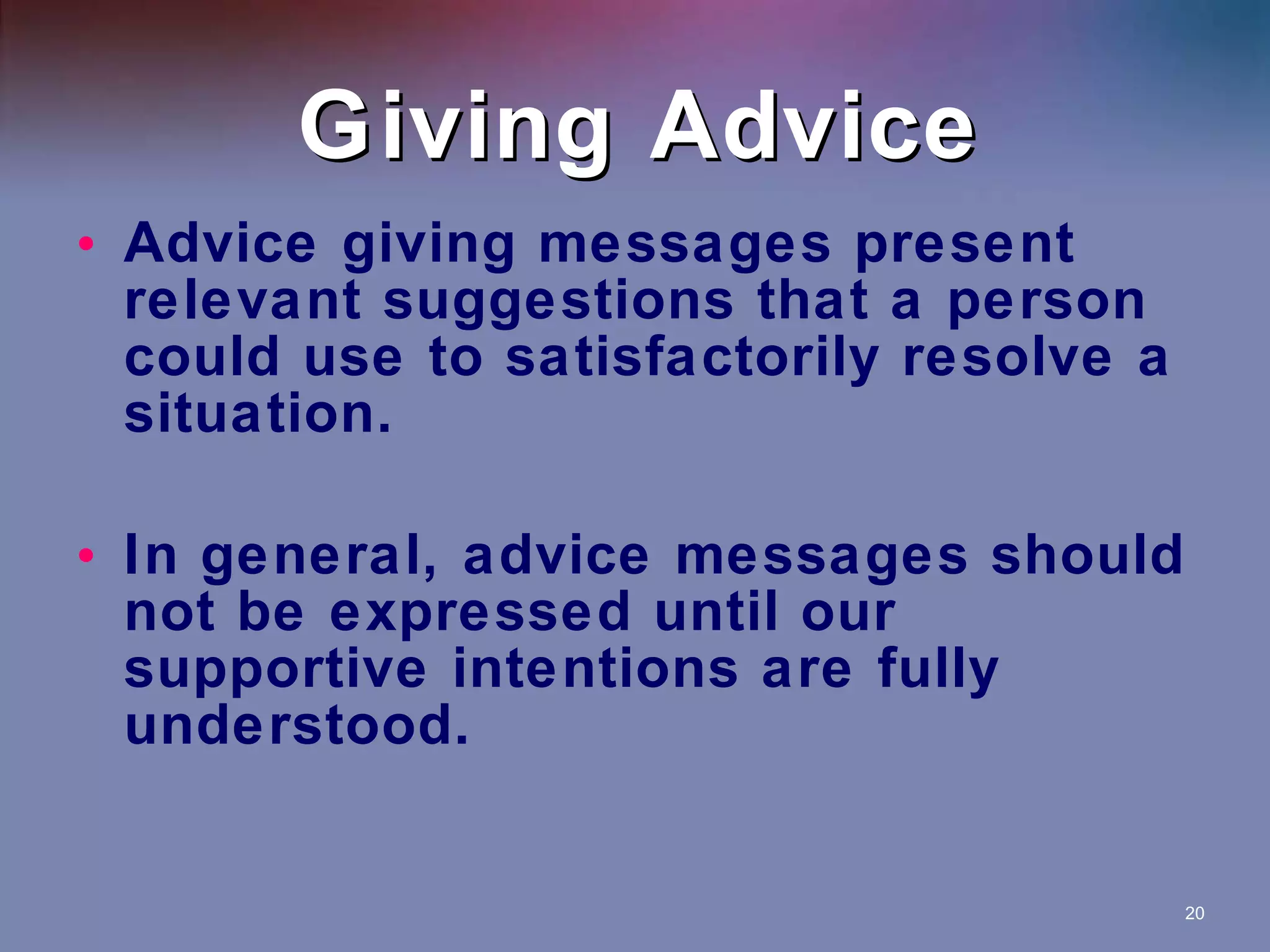 Giving Advice

• Advice giving messages present relevant suggestions that a person could use to satisfactorily resolve a situation.

• In general, advice messages should not be expressed until our supportive intentions are fully understood.

20